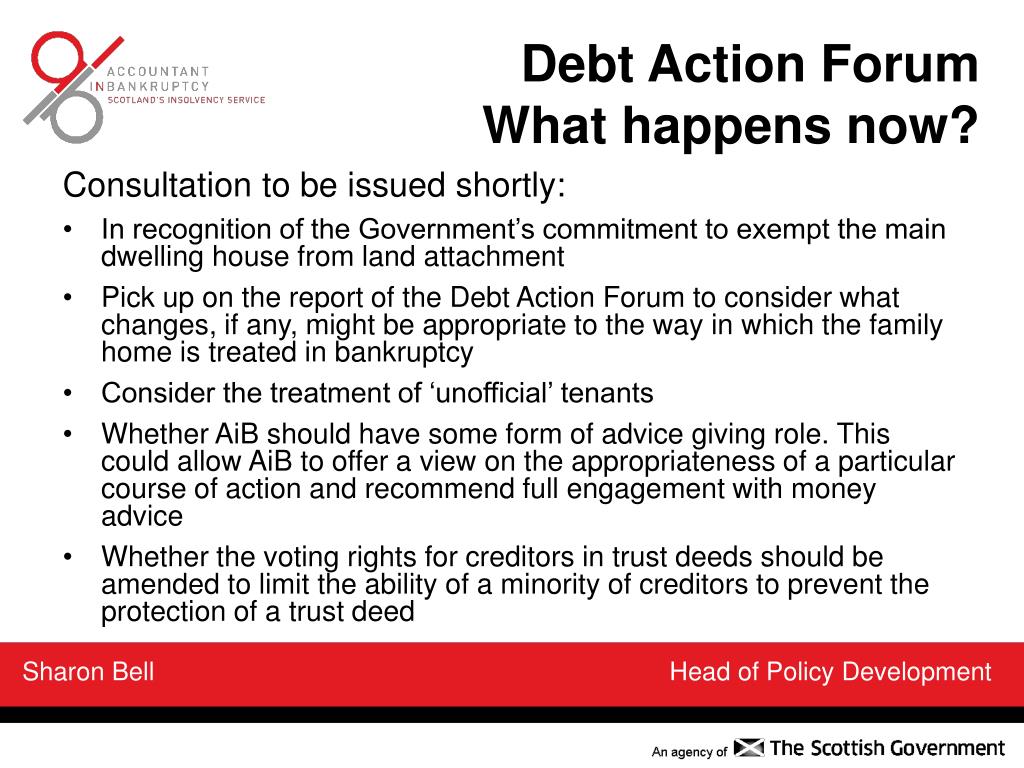 ACCOUNTANT
IN BANKRUPTCY
SCOTLAND'S INSOLVENCY SERVICE

Debt Action Forum
What happens now?

Consultation to be issued shortly:

• In recognition of the Government's commitment to exempt the main dwelling house from land attachment
• Pick up on the report of the Debt Action Forum to consider what changes, if any, might be appropriate to the way in which the family home is treated in bankruptcy
• Consider the treatment of 'unofficial' tenants
• Whether AiB should have some form of advice giving role. This could allow AiB to offer a view on the appropriateness of a particular course of action and recommend full engagement with money advice
• Whether the voting rights for creditors in trust deeds should be amended to limit the ability of a minority of creditors to prevent the protection of a trust deed

Sharon Bell

Head of Policy Development

An agency of The Scottish Government